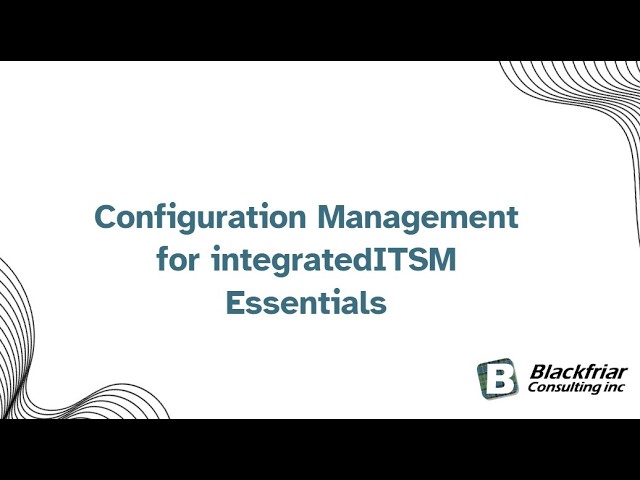 Configuration Management for integratedITSM Essentials

B Blackfriar Consulting inc